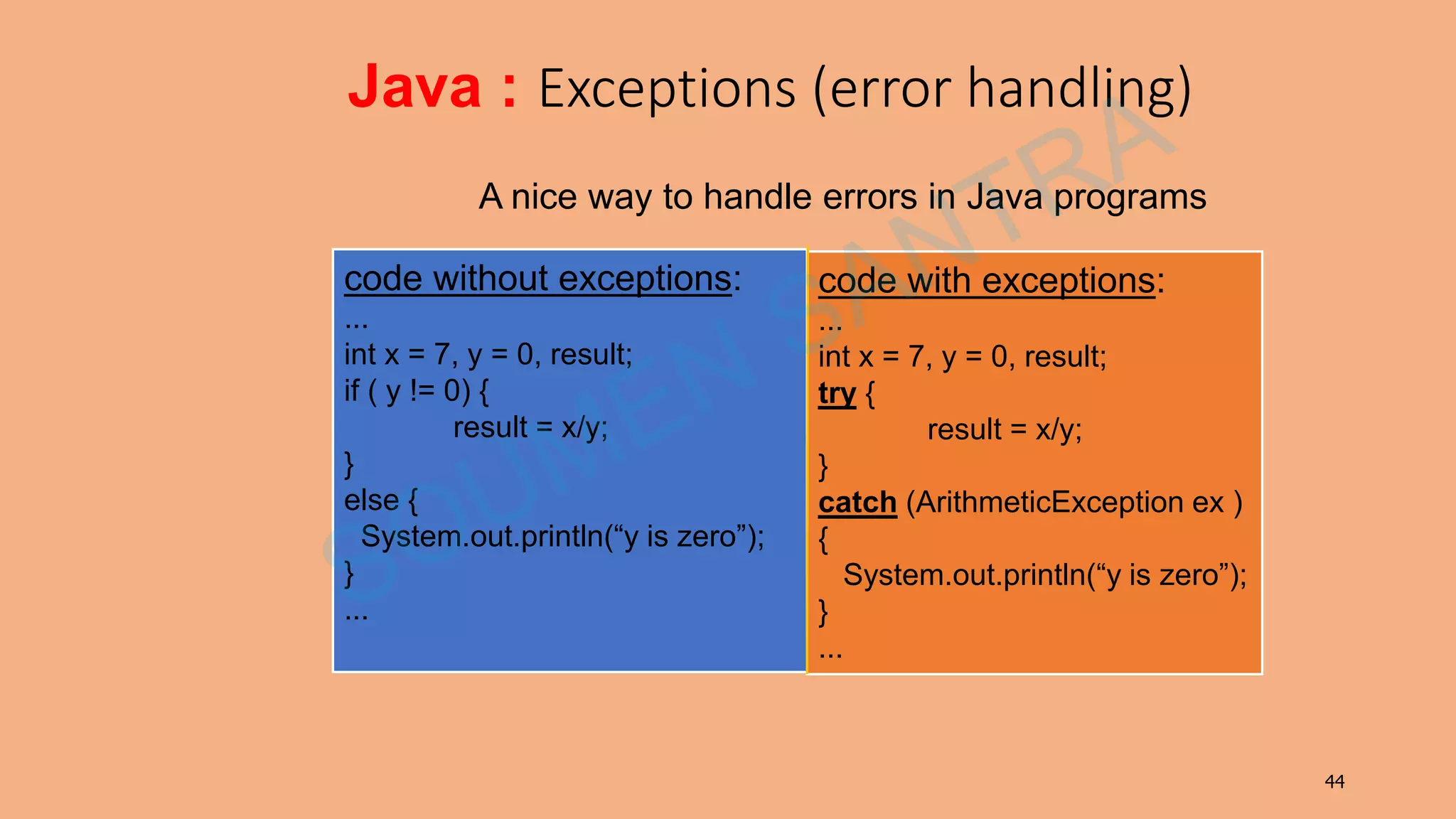 Java : Exceptions (error handling)

A nice way to handle errors in Java programs

code without exceptions:
...
int x = 7, y = 0, result;
if ( y != 0) {
result = x/y;
}
else {
System.out.println(“y is zero”);
}
...

code with exceptions:
...
int x = 7, y = 0, result;
try {
result = x/y;
}
catch (ArithmeticException ex )
{
System.out.println(“y is zero”);
}
...

SOUMEN SANTRA

44